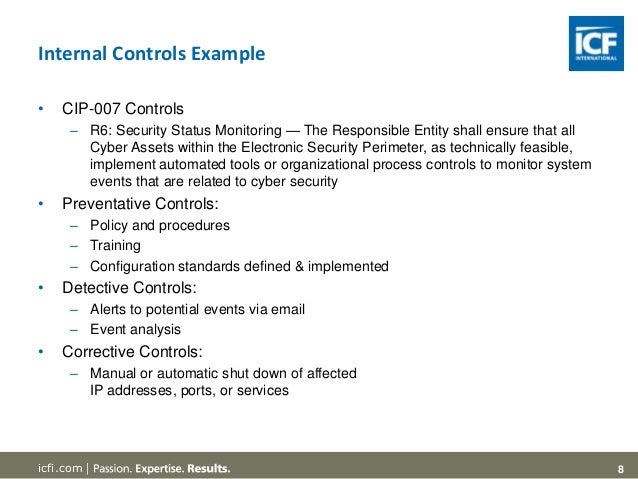 Internal Controls Example

ICF INTERNATIONAL

• CIP-007 Controls
– R6: Security Status Monitoring — The Responsible Entity shall ensure that all Cyber Assets within the Electronic Security Perimeter, as technically feasible, implement automated tools or organizational process controls to monitor system events that are related to cyber security
• Preventative Controls:
– Policy and procedures
– Training
– Configuration standards defined & implemented
• Detective Controls:
– Alerts to potential events via email
– Event analysis
• Corrective Controls:
– Manual or automatic shut down of affected IP addresses, ports, or services

icfi.com | Passion. Expertise. Results.

8